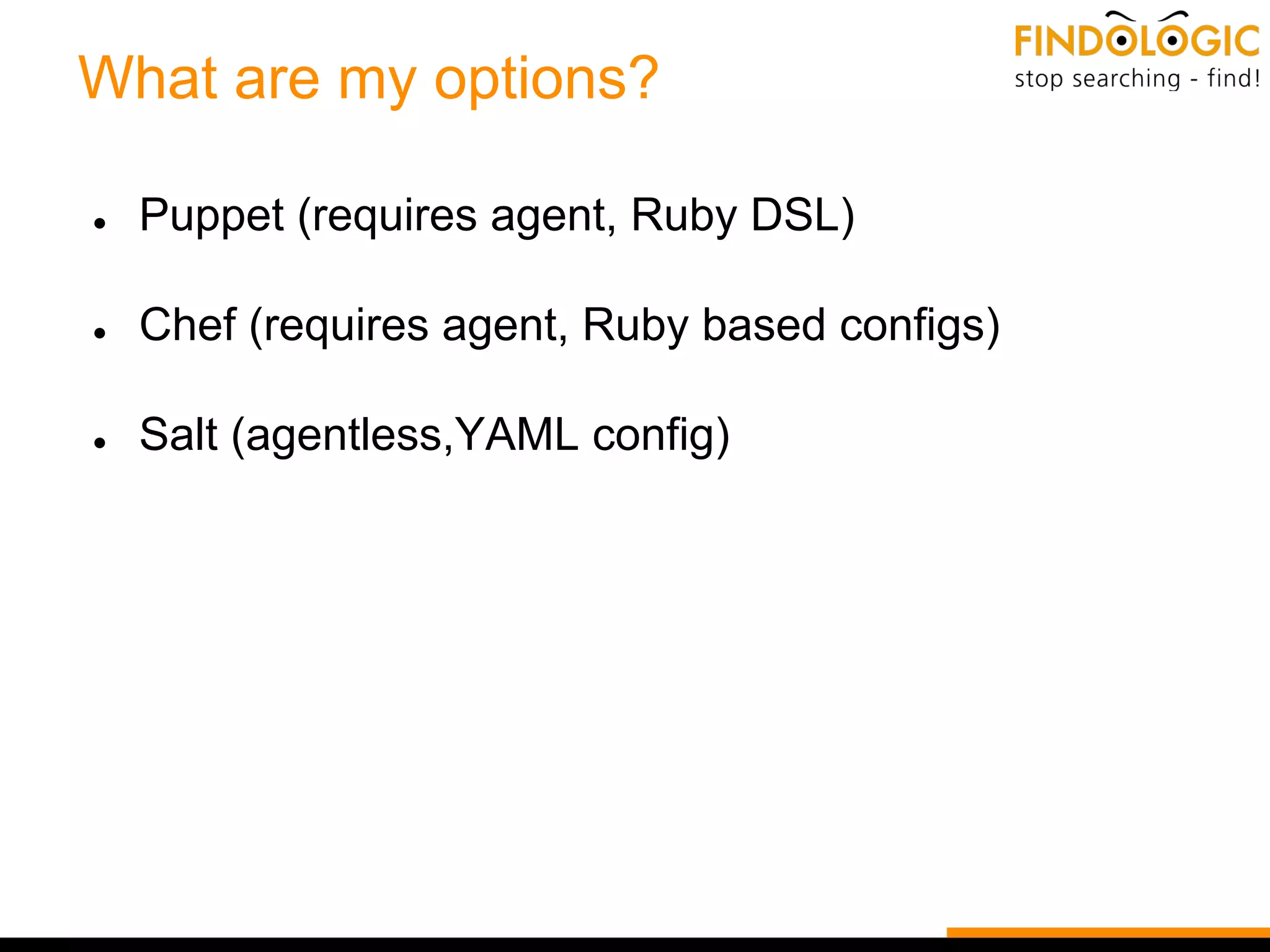 What are my options?

FINDOLOGIC
stop searching - find!

- Puppet (requires agent, Ruby DSL)
- Chef (requires agent, Ruby based configs)
- Salt (agentless,YAML config)